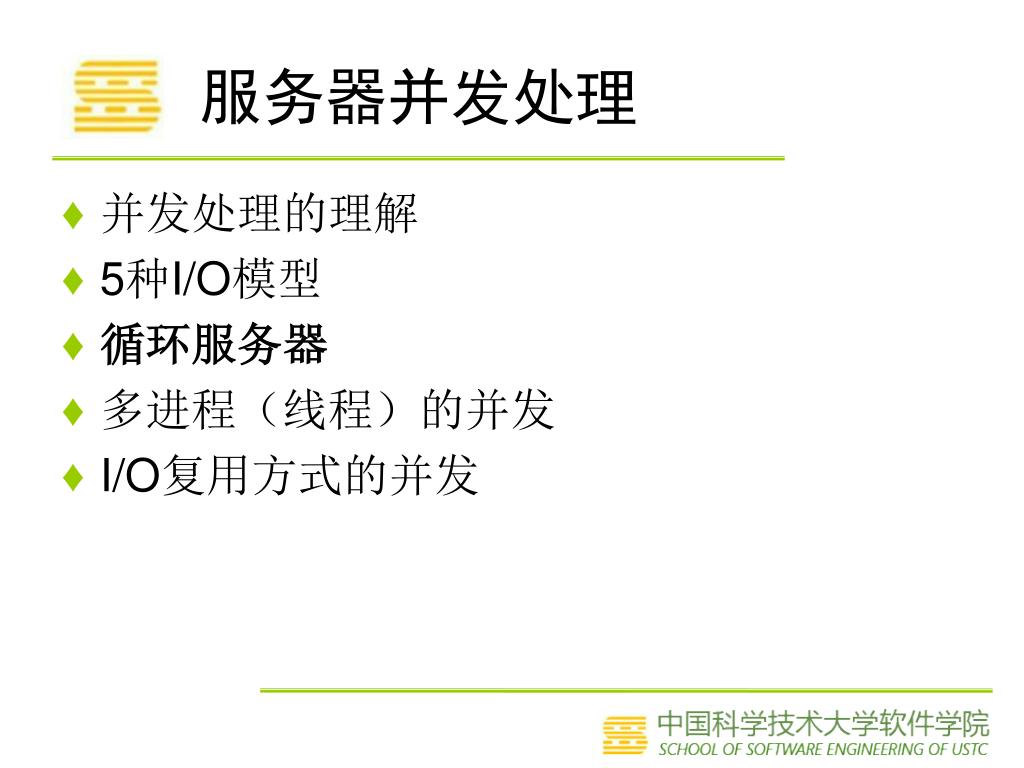 服务器并发处理

♦ 并发处理的理解
♦ 5种I/O模型
♦ 循环服务器
♦ 多进程（线程）的并发
♦ I/O复用方式的并发

中国科学技术大学软件学院
SCHOOL OF SOFTWARE ENGINEERING OF USTC